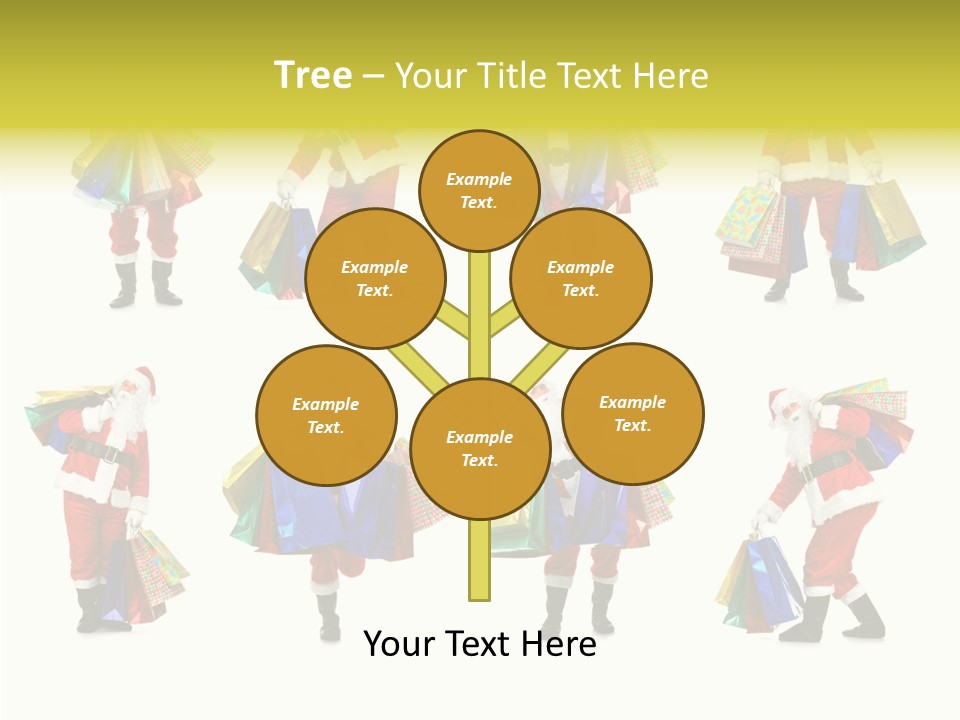 Tree – Your Title Text Here

Example Text.

Example Text.

Example Text.

Example Text.

Example Text.

Example Text.

Your Text Here